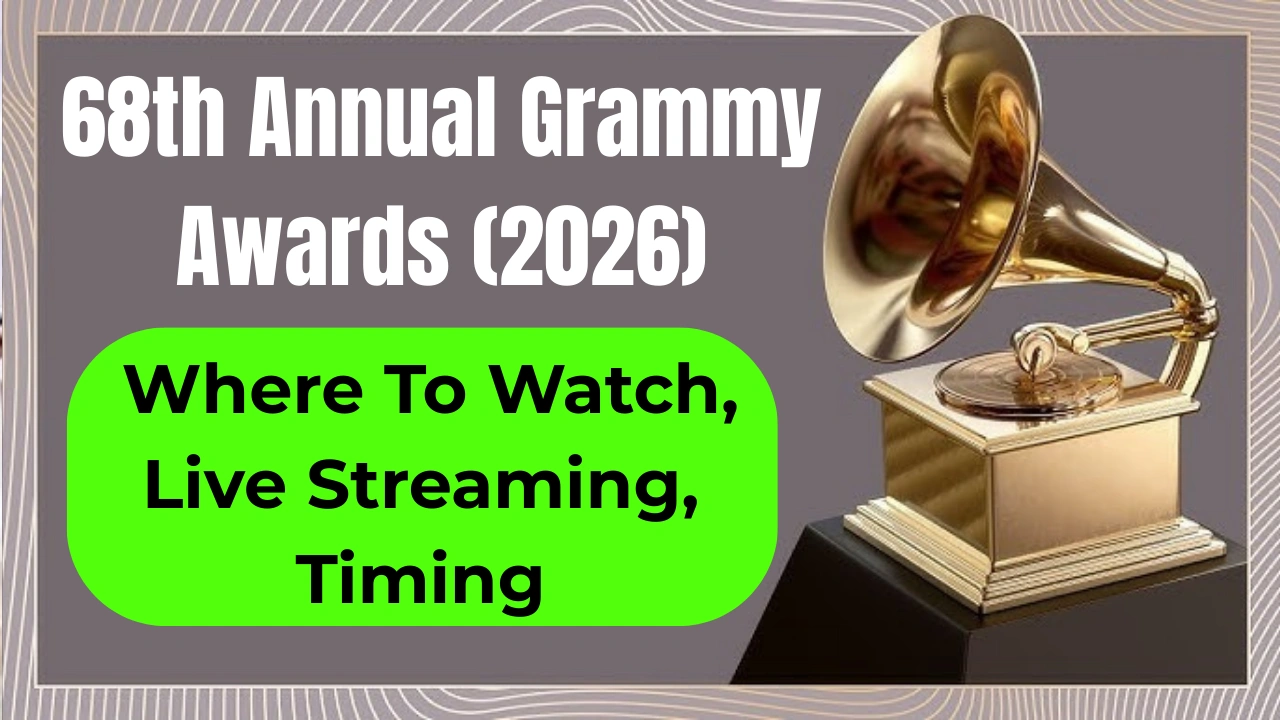 68th Annual Grammy Awards (2026)

Where To Watch, Live Streaming, Timing